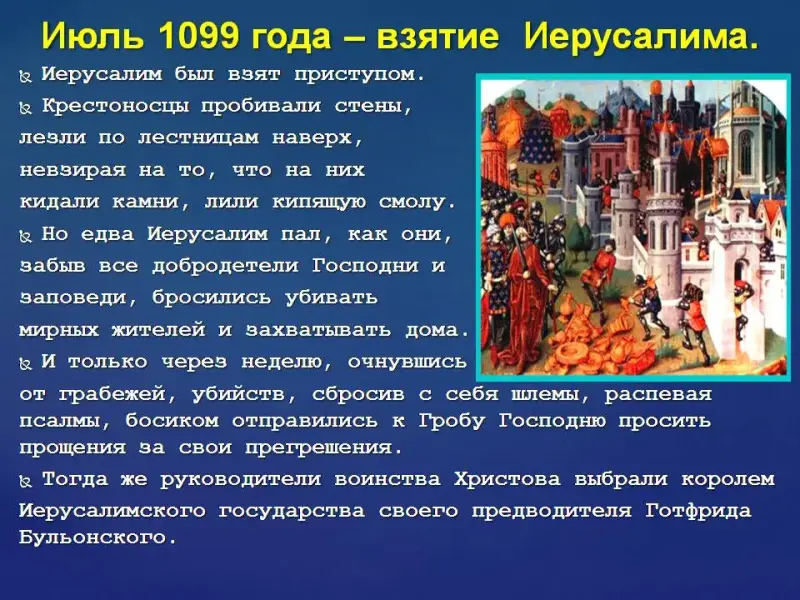 Июль 1099 года – взятие Иерусалима.

Иерусалим был взят приступом.

Крестоносцы пробивали стены, лезли по лестницам наверх, невзирая на то, что на них кидали камни, лили кипящую смолу.

Но едва Иерусалим пал, как они, забыв все добродетели Господни и заповеди, бросились убивать мирных жителей и захватывать дома.

И только через неделю, очнувшись от грабежей, убийств, сбросив с себя шлемы, распевая псалмы, босиком отправились к Гробу Господню просить прощения за свои прегрешения.

Тогда же руководители воинства Христова выбрали королем Иерусалимского государства своего предводителя Готфрида Бульонского.